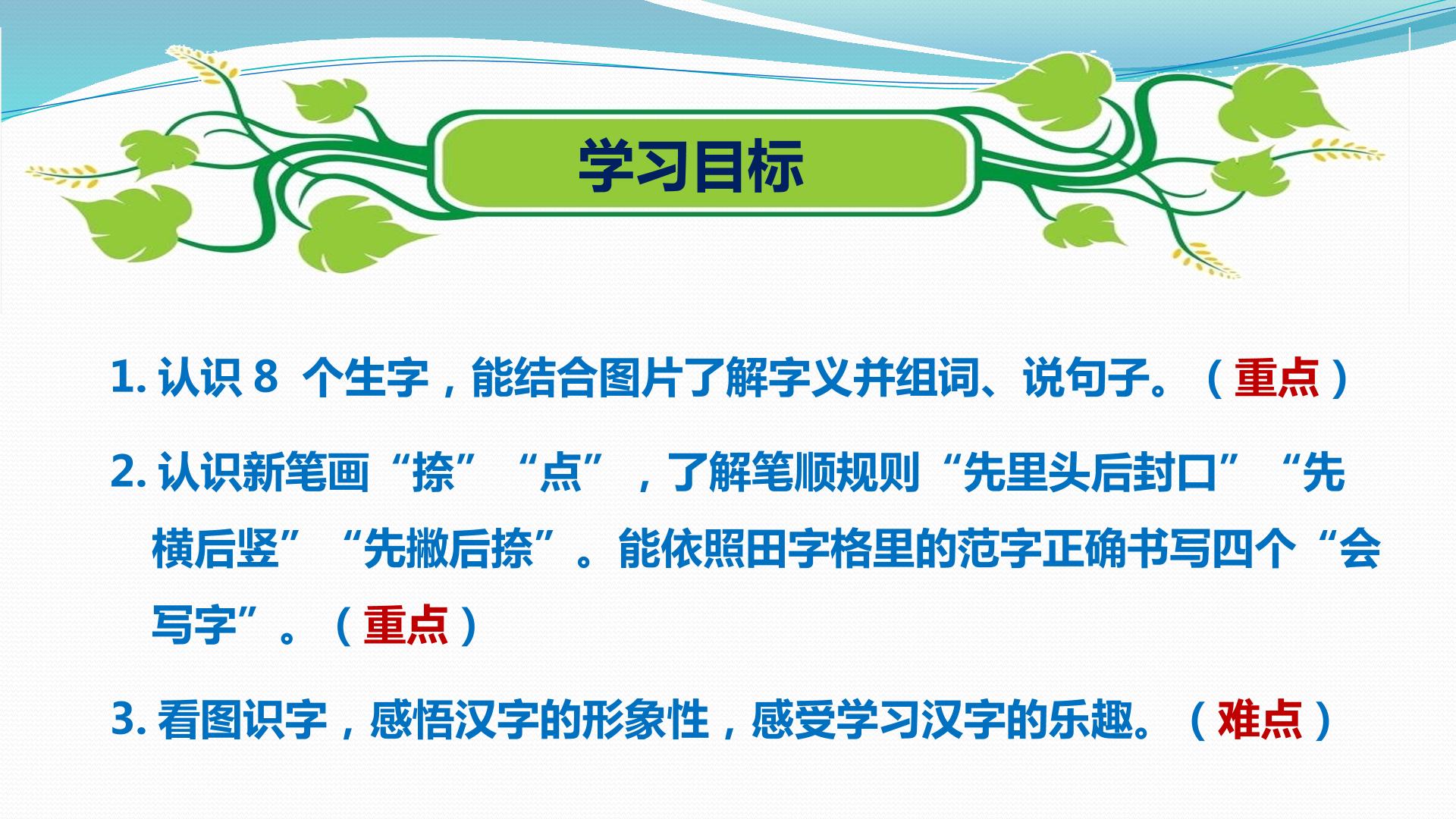 学习目标

1.认识8个生字，能结合图片了解字义并组词、说句子。（重点）

2.认识新笔画“捺”“点”，了解笔顺规则“先里头后封口”“先横后竖”“先撇后捺”。能依照田字格里的范字正确书写四个“会写字”。（重点）

3.看图识字，感悟汉字的形象性，感受学习汉字的乐趣。（难点）